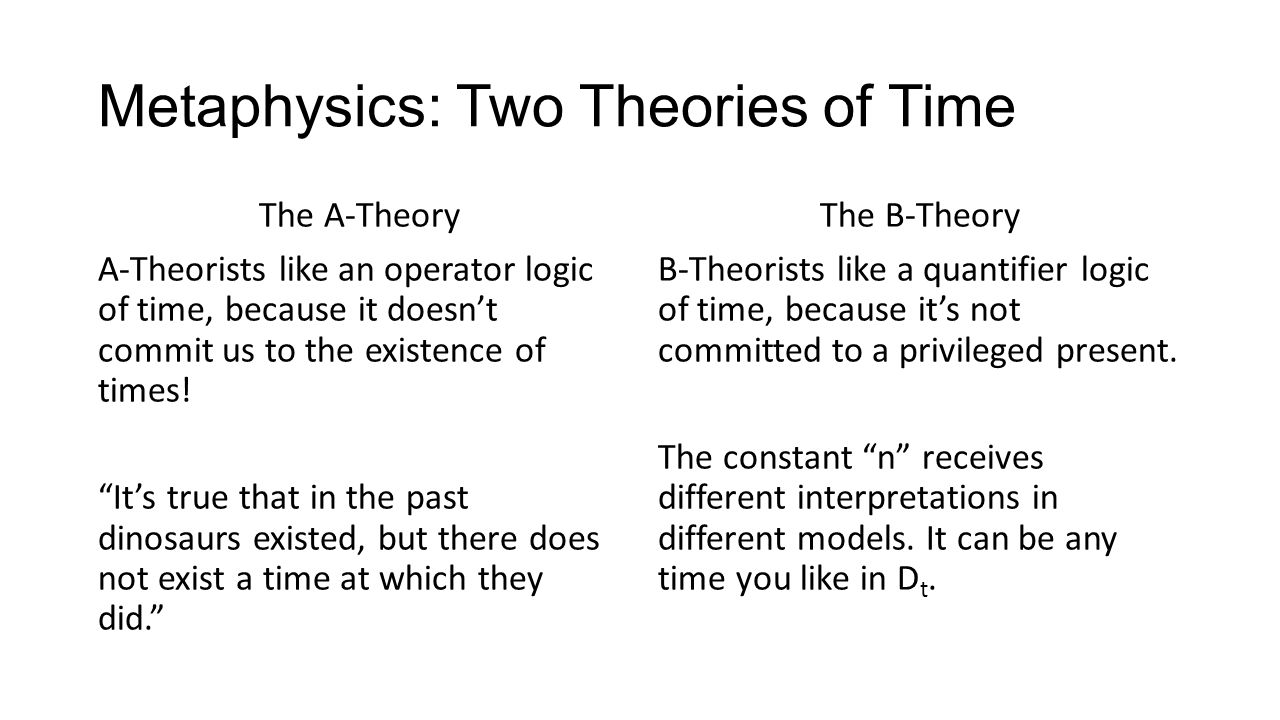 Metaphysics: Two Theories of Time

The A-Theory

A-Theorists like an operator logic of time, because it doesn’t commit us to the existence of times!

“It’s true that in the past dinosaurs existed, but there does not exist a time at which they did.”

The B-Theory

B-Theorists like a quantifier logic of time, because it’s not committed to a privileged present.

The constant “n” receives different interpretations in different models. It can be any time you like in $D_t$.